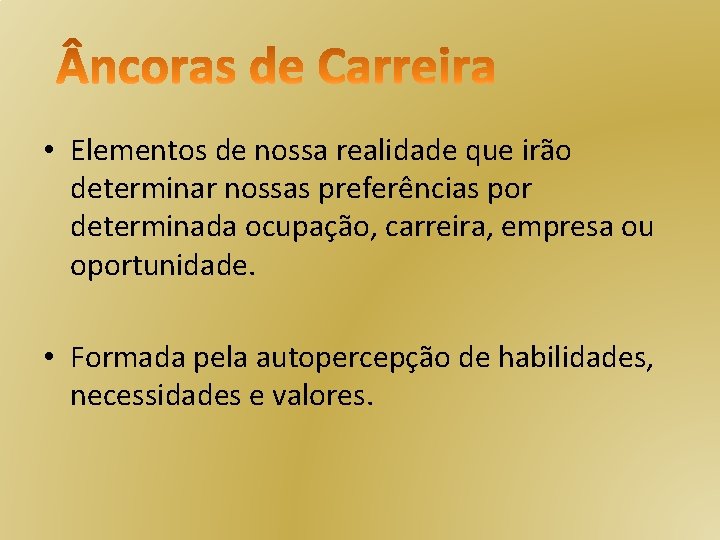 Âncoras de Carreira

• Elementos de nossa realidade que irão determinar nossas preferências por determinada ocupação, carreira, empresa ou oportunidade.

• Formada pela autopercepção de habilidades, necessidades e valores.